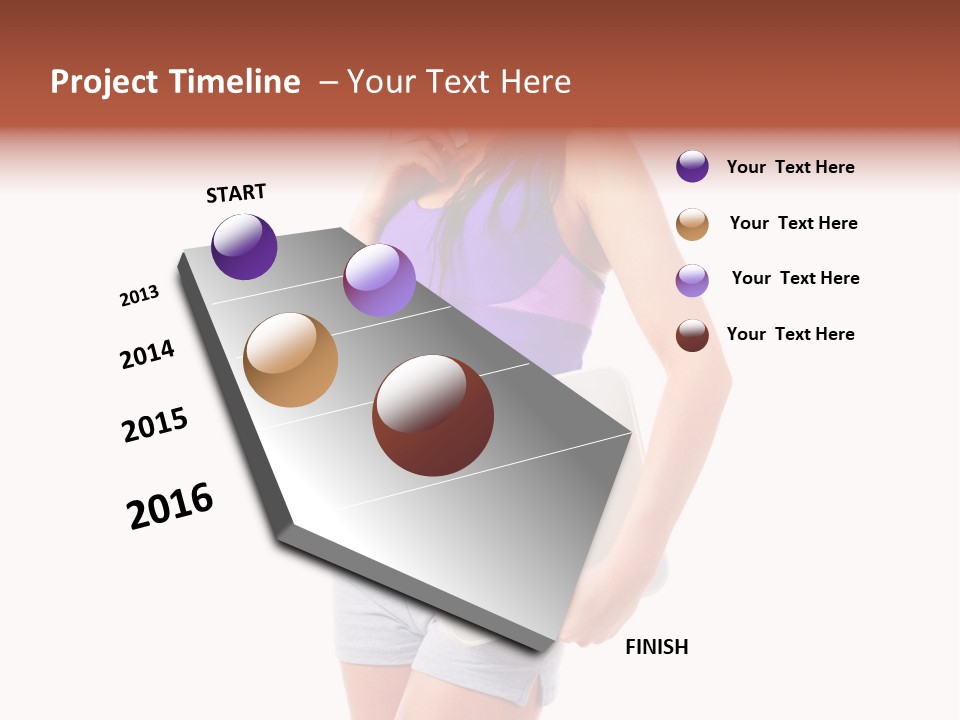 Project Timeline – Your Text Here

START

2013

2014

2015

2016

FINISH

Your Text Here

Your Text Here

Your Text Here

Your Text Here